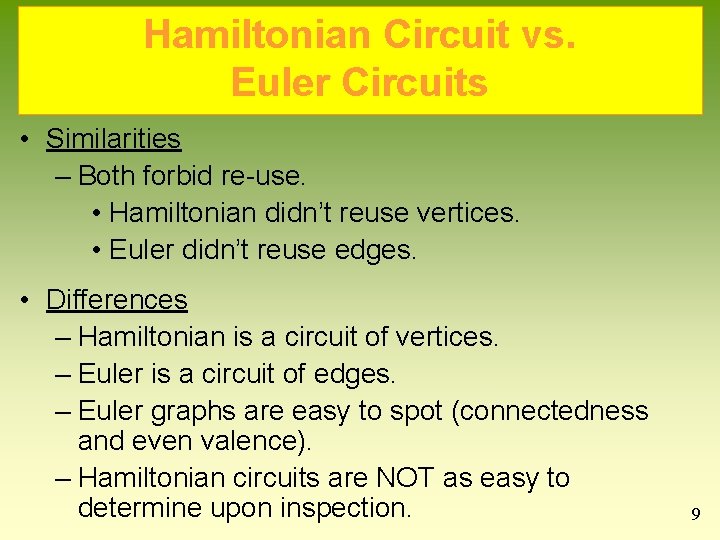 Hamiltonian Circuit vs. Euler Circuits

• Similarities
– Both forbid re-use.
• Hamiltonian didn't reuse vertices.
• Euler didn't reuse edges.

• Differences
– Hamiltonian is a circuit of vertices.
– Euler is a circuit of edges.
– Euler graphs are easy to spot (connectedness and even valence).
– Hamiltonian circuits are NOT as easy to determine upon inspection.

9